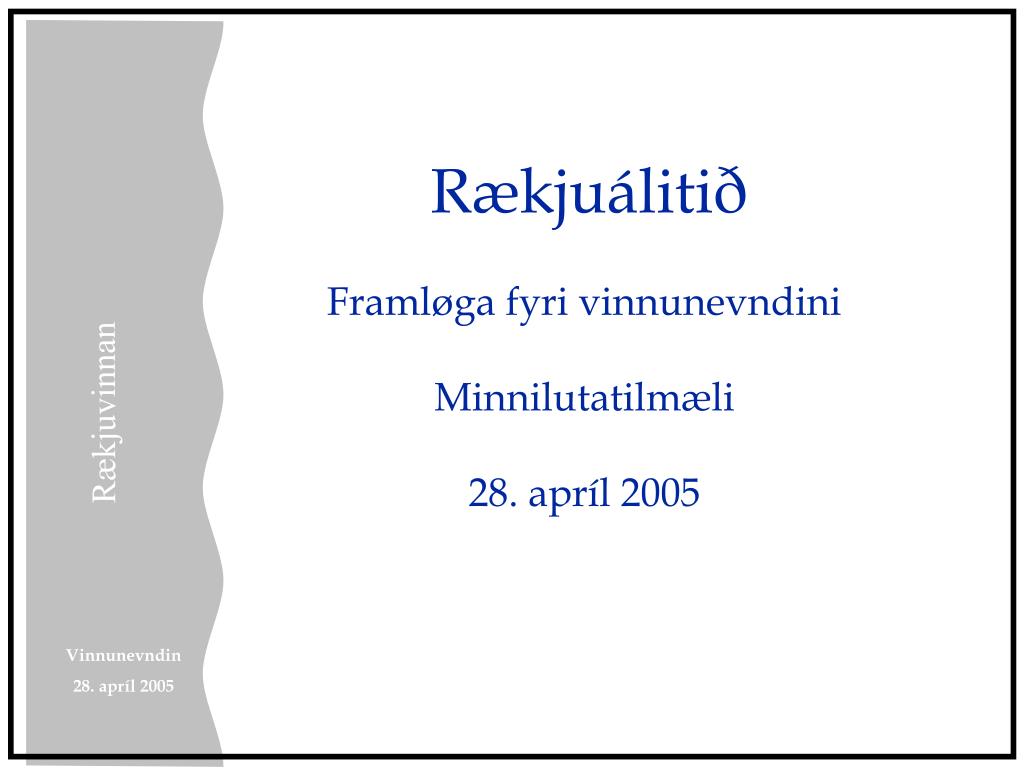 Rækjuvinnan

Vinnunevndin

28. apríl 2005

Rækjuálitið

Framløga fyri vinnunevndini

Minnilutatilmæli

28. apríl 2005